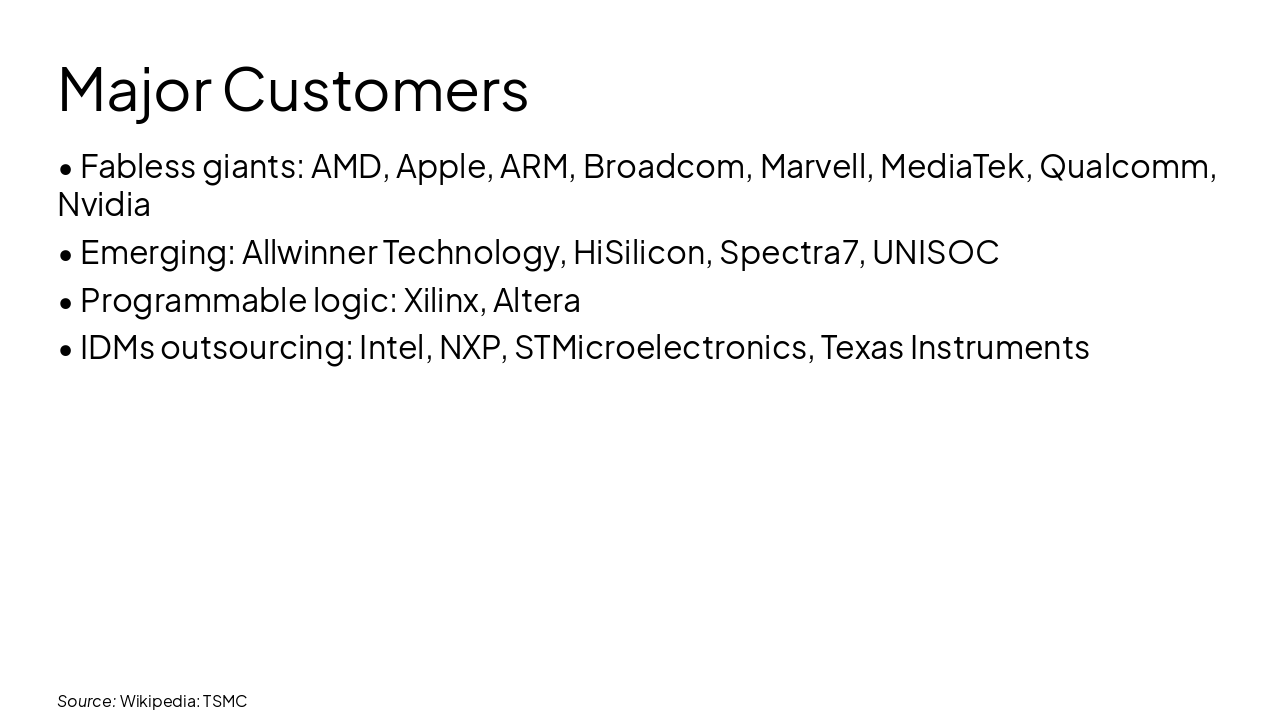 Major Customers

• Fabless giants: AMD, Apple, ARM, Broadcom, Marvell, MediaTek, Qualcomm, Nvidia

• Emerging: Allwinner Technology, HiSilicon, Spectra7, UNISOC

• Programmable logic: Xilinx, Altera

• IDMs outsourcing: Intel, NXP, STMicroelectronics, Texas Instruments

Source: Wikipedia: TSMC